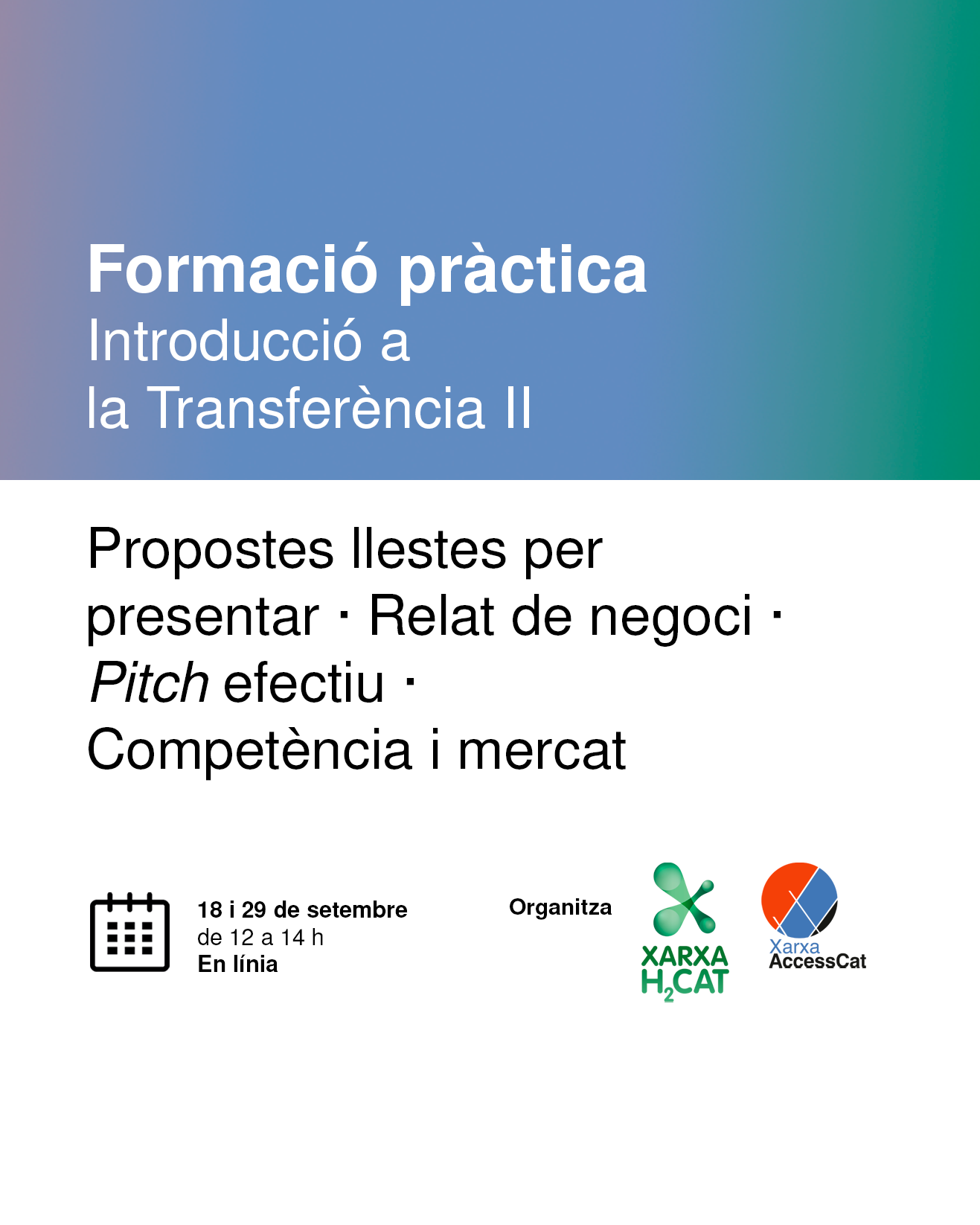 Formació pràctica
Introducció a la Transferència II

Propostes llestes per presentar · Relat de negoci · Pitch efectiu · Competència i mercat

18 i 29 de setembre
de 12 a 14 h
En línia

Organitza

XARXA
$H_2CAT$

Xarxa
AccessCat